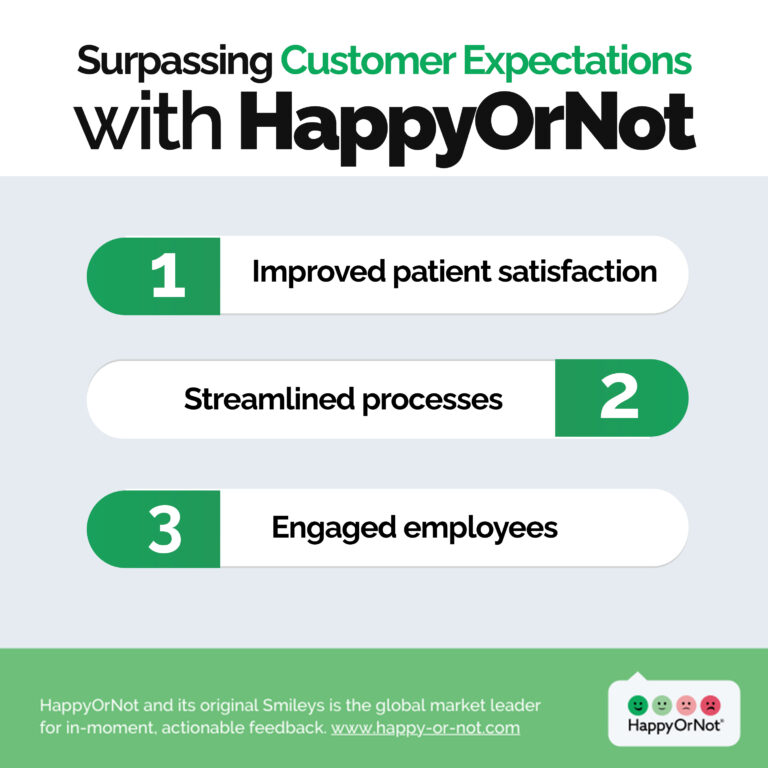 Surpassing Customer Expectations with HappyOrNot

1 Improved patient satisfaction

Streamlined processes 2

3 Engaged employees

HappyOrNot and its original Smileys is the global market leader for in-moment, actionable feedback. www.happy-or-not.com

HappyOrNot®